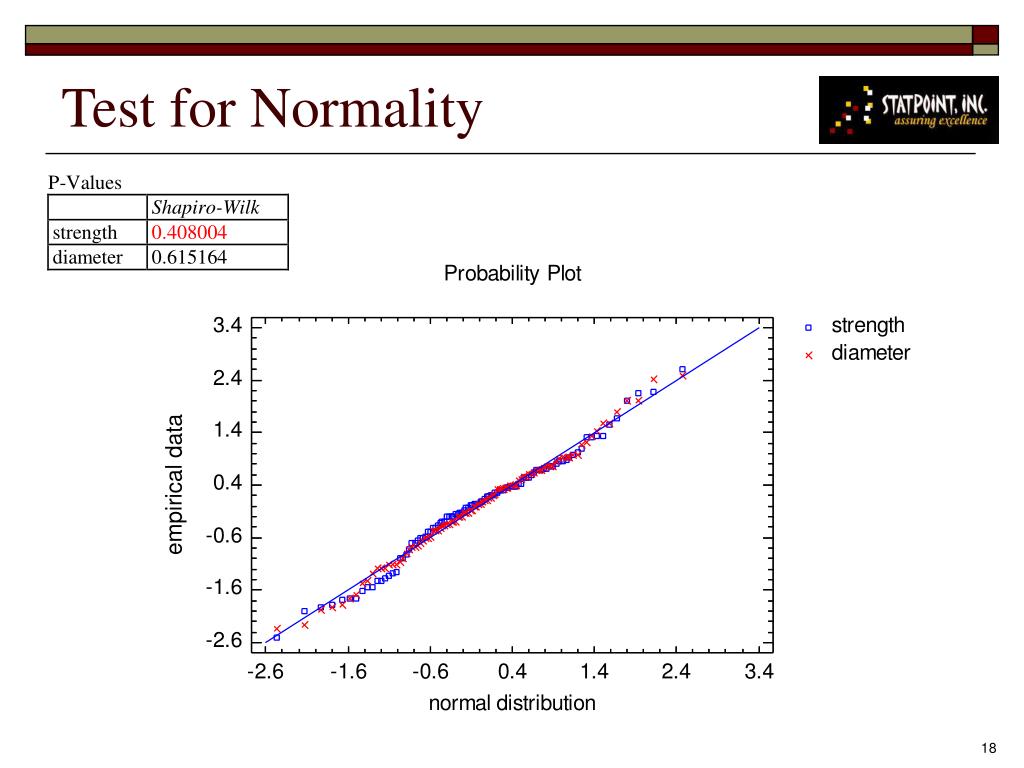 Test for Normality

STATPOINT, INC.
assuring excellence

P-Values

| | Shapiro-Wilk |
|---|---|
| strength | 0.408004 |
| diameter | 0.615164 |

Probability Plot

strength
diameter

empirical data

3.4
2.4
1.4
0.4
-0.6
-1.6
-2.6

-2.6 -1.6 -0.6 0.4 1.4 2.4 3.4

normal distribution

18